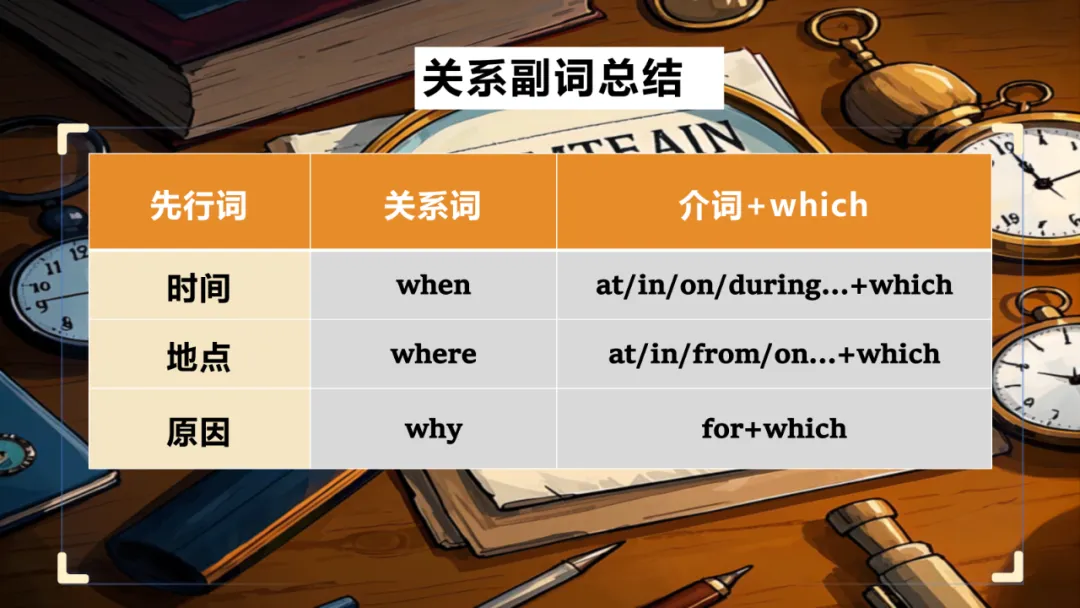 关系副词总结

| 先行词 | 关系词 | 介词+which |
|---|---|---|
| 时间 | when | at/in/on/during...+which |
| 地点 | where | at/in/from/on...+which |
| 原因 | why | for+which |